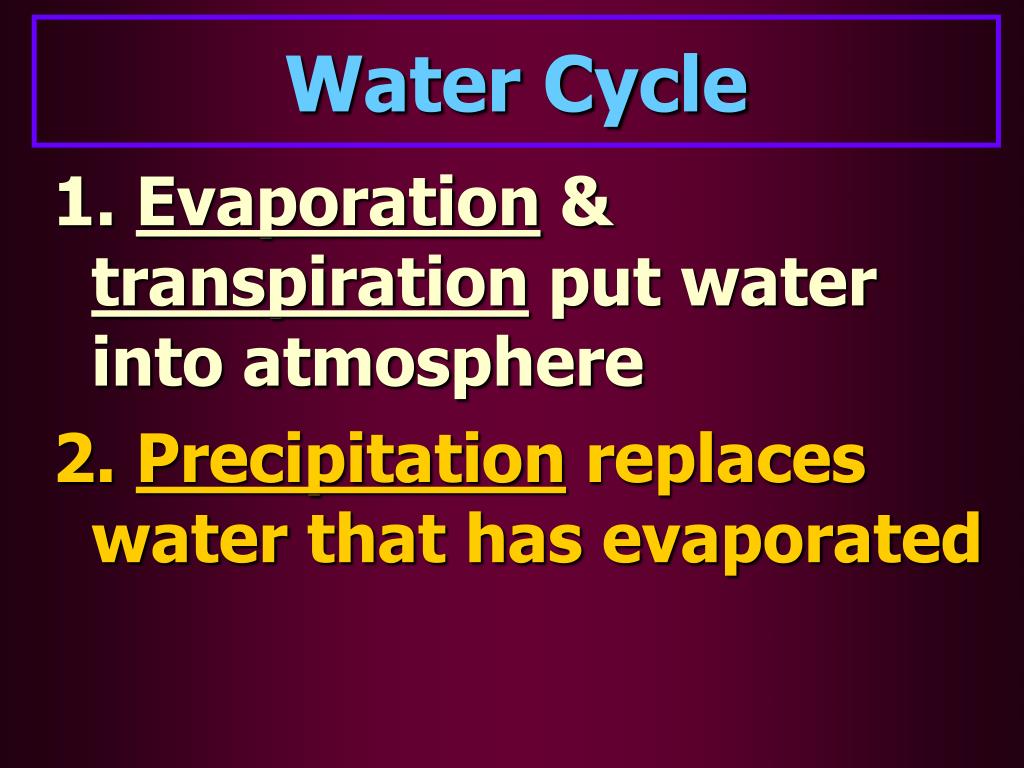 Water Cycle

1. Evaporation & transpiration put water into atmosphere

2. Precipitation replaces water that has evaporated